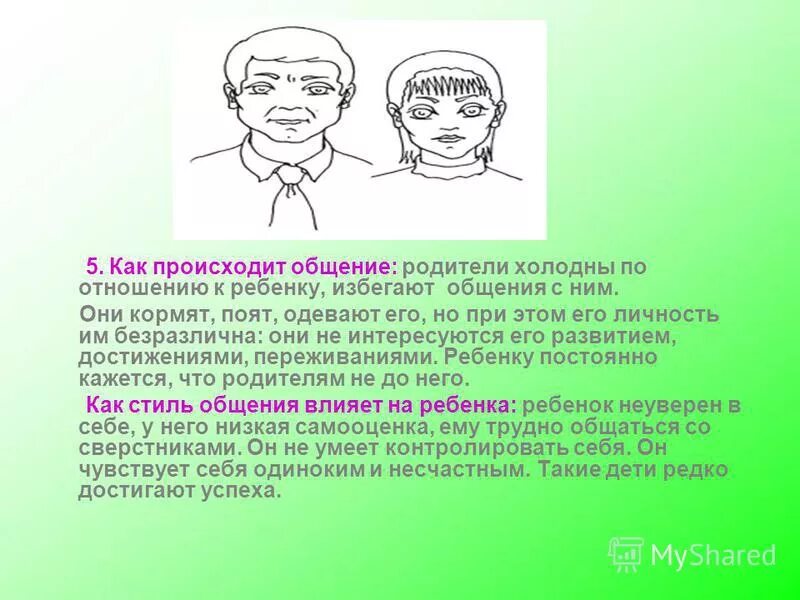 5. Как происходит общение: родители холодны по отношению к ребенку, избегают общения с ним.

Они кормят, поят, одевают его, но при этом его личность им безразлична: они не интересуются его развитием, достижениями, переживаниями. Ребенку постоянно кажется, что родителям не до него.

Как стиль общения влияет на ребенка: ребенок неуверен в себе, у него низкая самооценка, ему трудно общаться со сверстниками. Он не умеет контролировать себя. Он чувствует себя одиноким и несчастным. Такие дети редко достигают успеха.

MyShared